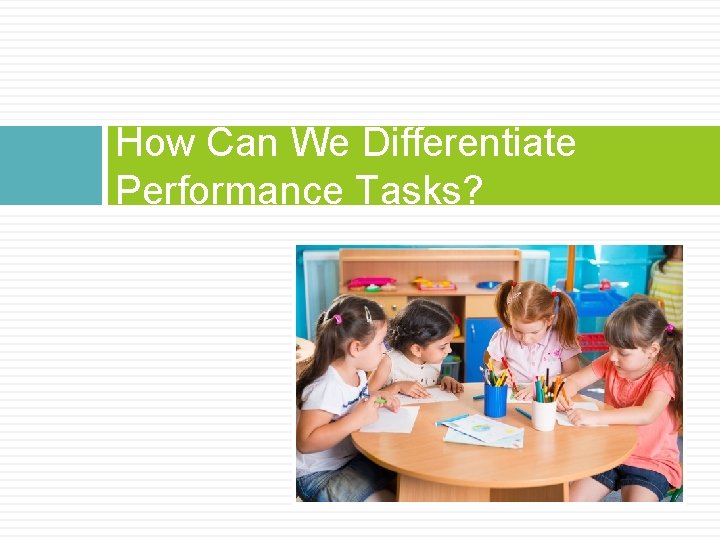 How Can We Differentiate Performance Tasks?